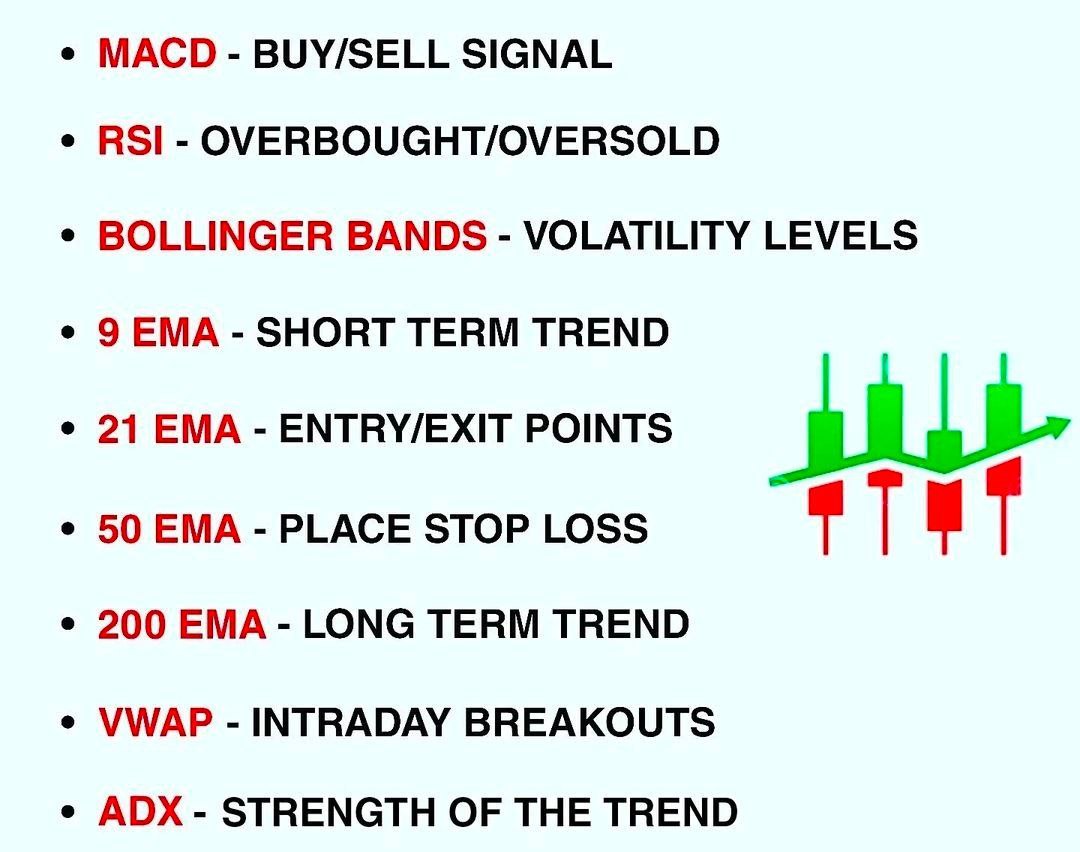 • MACD - BUY/SELL SIGNAL

• RSI - OVERBOUGHT/OVERSOLD

• BOLLINGER BANDS - VOLATILITY LEVELS

• 9 EMA - SHORT TERM TREND

• 21 EMA - ENTRY/EXIT POINTS

• 50 EMA - PLACE STOP LOSS

• 200 EMA - LONG TERM TREND

• VWAP - INTRADAY BREAKOUTS

• ADX - STRENGTH OF THE TREND